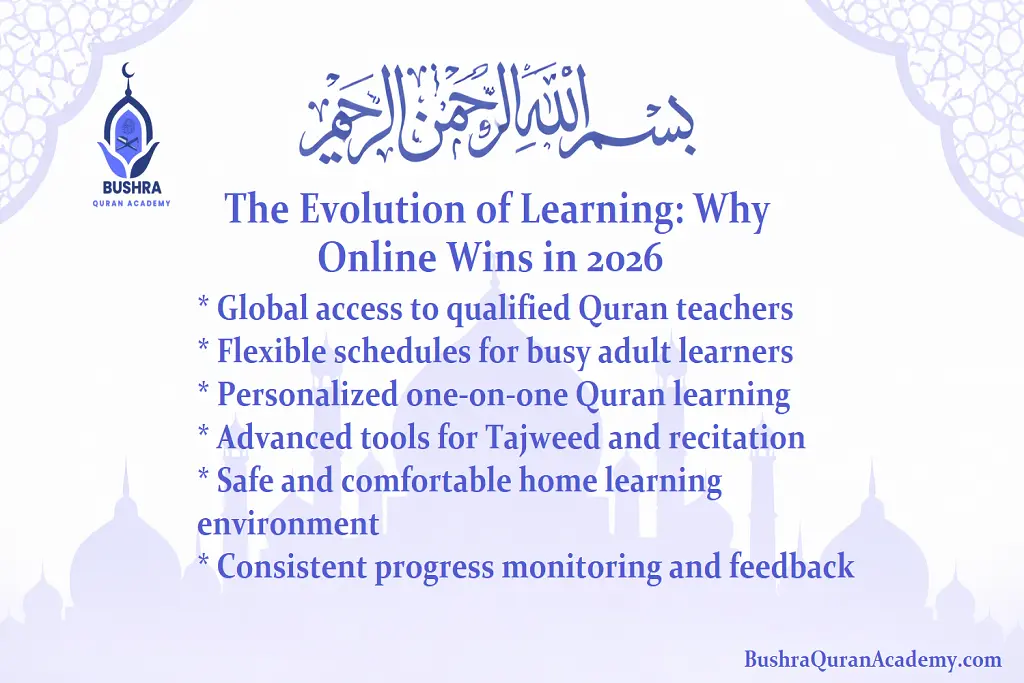 BUSHRA
QURAN ACADEMY

بسم الله الرحمن الرحيم

The Evolution of Learning: Why Online Wins in 2026

* Global access to qualified Quran teachers
* Flexible schedules for busy adult learners
* Personalized one-on-one Quran learning
* Advanced tools for Tajweed and recitation
* Safe and comfortable home learning environment
* Consistent progress monitoring and feedback

BushraQuranAcademy.com